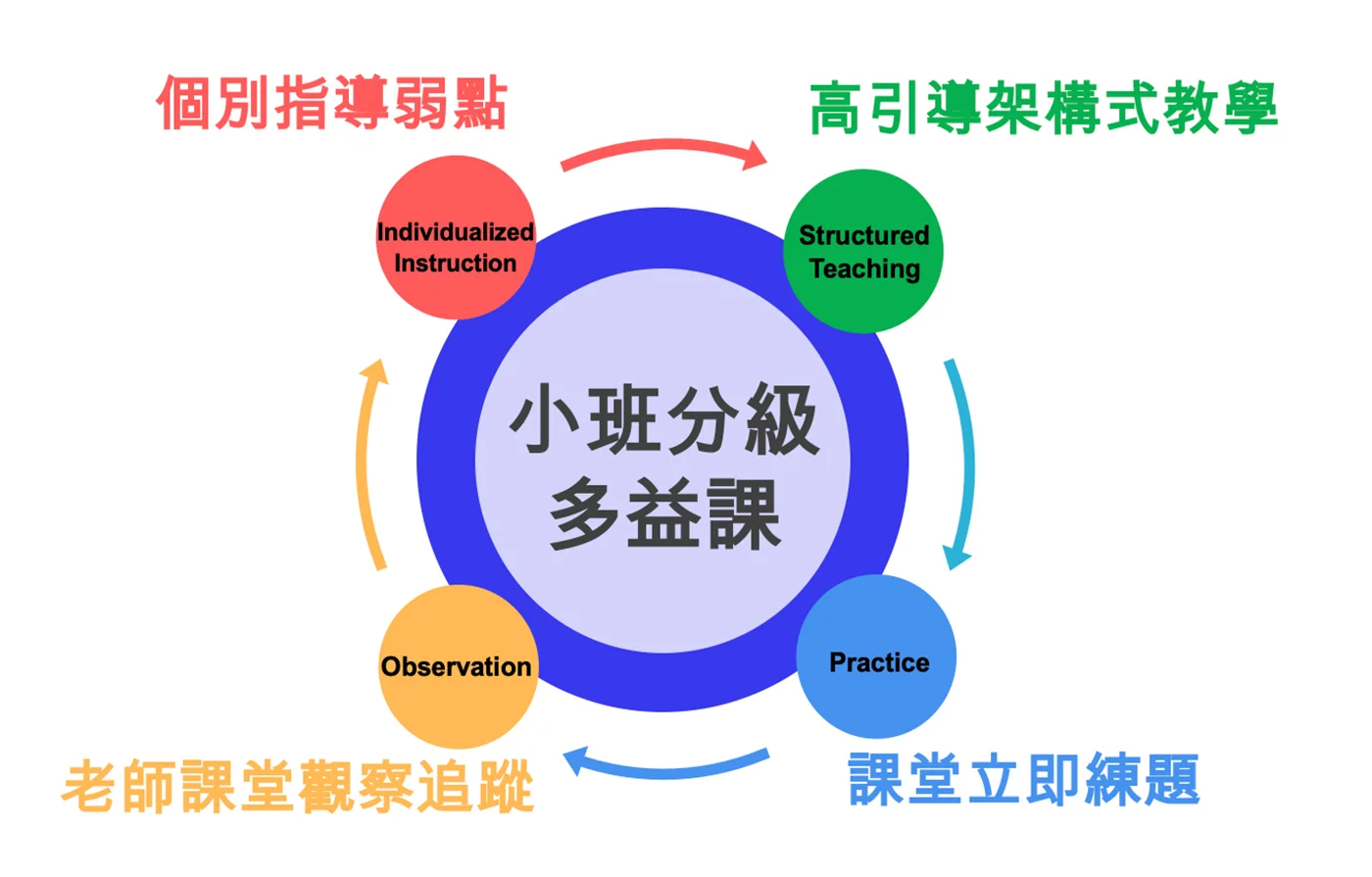 個別指導弱點

高引導架構式教學

Individualized Instruction

Structured Teaching

小班分級
多益課

Observation

Practice

老師課堂觀察追蹤

課堂立即練題